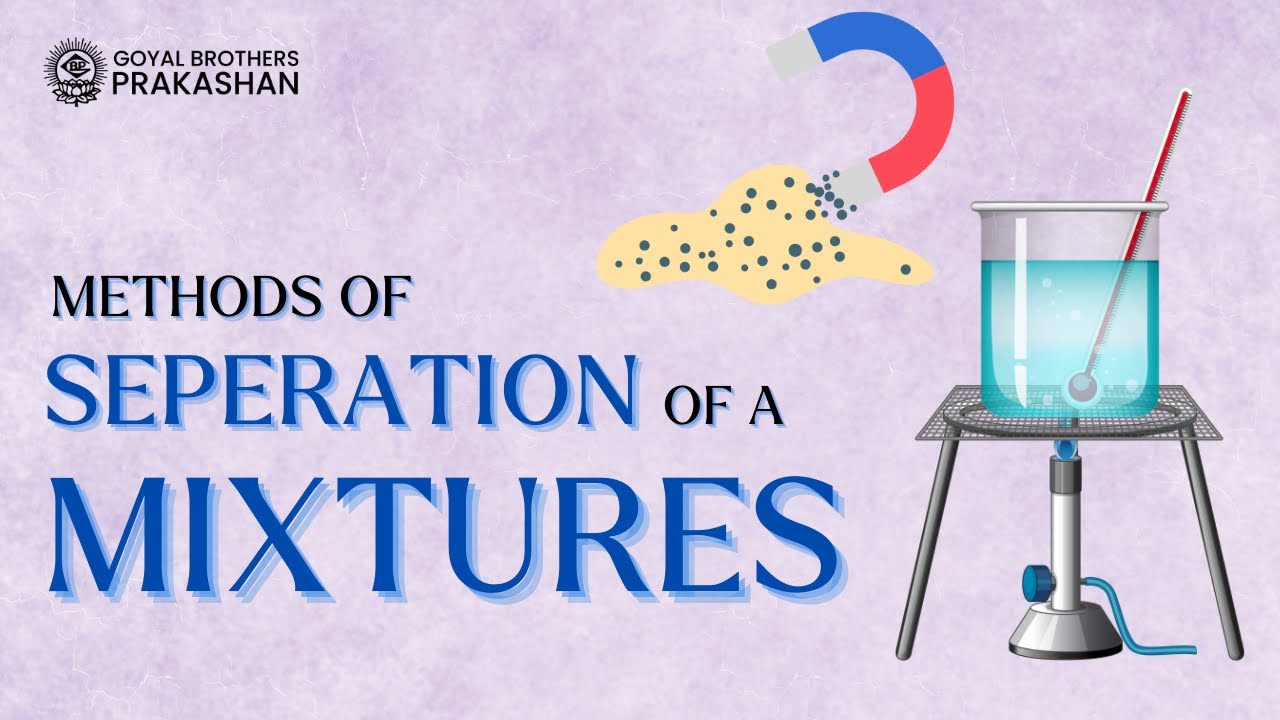 GOYAL BROTHERS PRAKASHAN

METHODS OF SEPERATION OF A MIXTURES